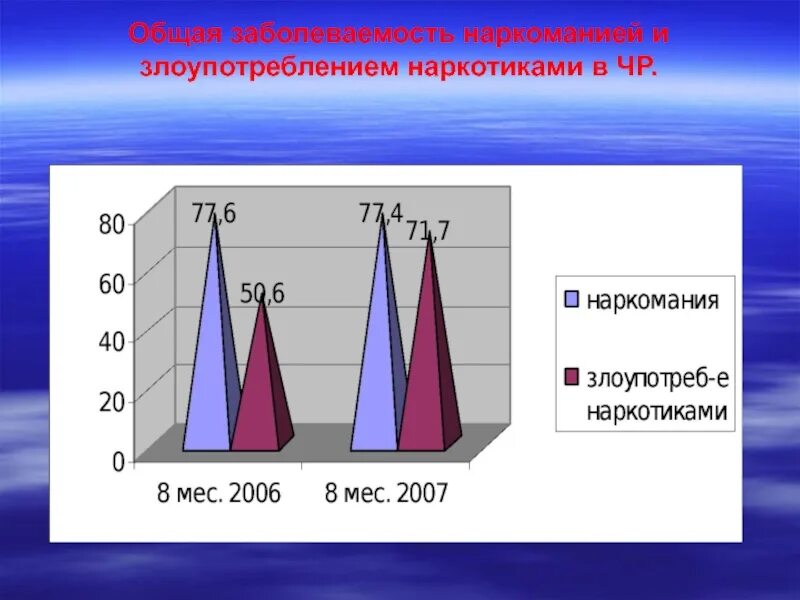 Общая заболеваемость наркоманией и злоупотреблением наркотиками в ЧР.

80
60
40
20
0

77,6
50,6
77,4
71,7

8 мес. 2006
8 мес. 2007

наркомания
злоупотреб-е наркотиками